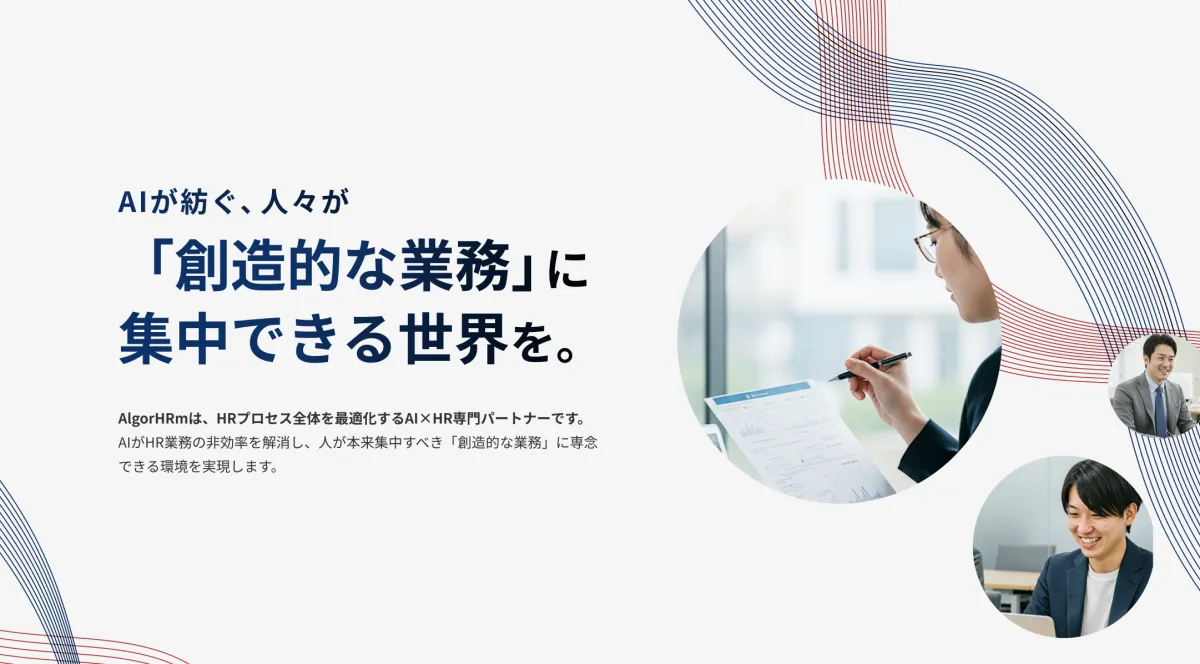 AIが紡ぐ、人々が
「創造的な業務」に
集中できる世界を。

AlgorHRmは、HRプロセス全体を最適化するAI×HR専門パートナーです。
AIがHR業務の非効率を解消し、人が本来集中すべき「創造的な業務」に専念できる環境を実現します。